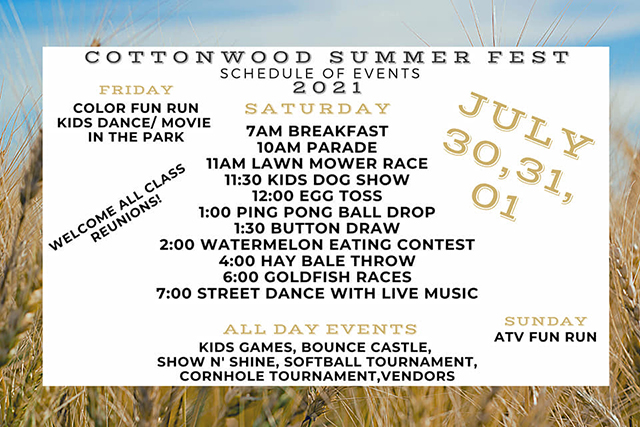 COTTONWOOD SUMMER FEST
SCHEDULE OF EVENTS
2021

FRIDAY
COLOR FUN RUN
KIDS DANCE/ MOVIE IN THE PARK

WELCOME ALL CLASS REUNIONS!

SATURDAY
7AM BREAKFAST
10AM PARADE
11AM LAWN MOWER RACE
11:30 KIDS DOG SHOW
12:00 EGG TOSS
1:00 PING PONG BALL DROP
1:30 BUTTON DRAW
2:00 WATERMELON EATING CONTEST
4:00 HAY BALE THROW
6:00 GOLDFISH RACES
7:00 STREET DANCE WITH LIVE MUSIC

JULY 30,31, 01

ALL DAY EVENTS
KIDS GAMES, BOUNCE CASTLE, SHOW N' SHINE, SOFTBALL TOURNAMENT, CORNHOLE TOURNAMENT,VENDORS

SUNDAY
ATV FUN RUN